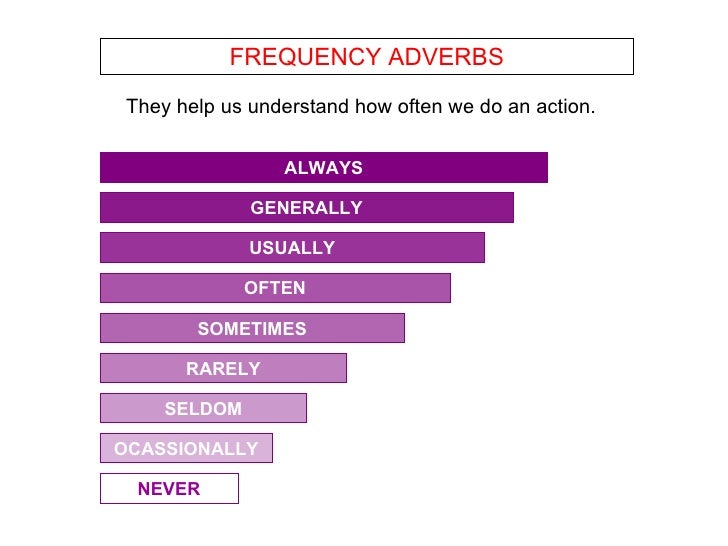 FREQUENCY ADVERBS

They help us understand how often we do an action.

ALWAYS

GENERALLY

USUALLY

OFTEN

SOMETIMES

RARELY

SELDOM

OCASSIONALLY

NEVER